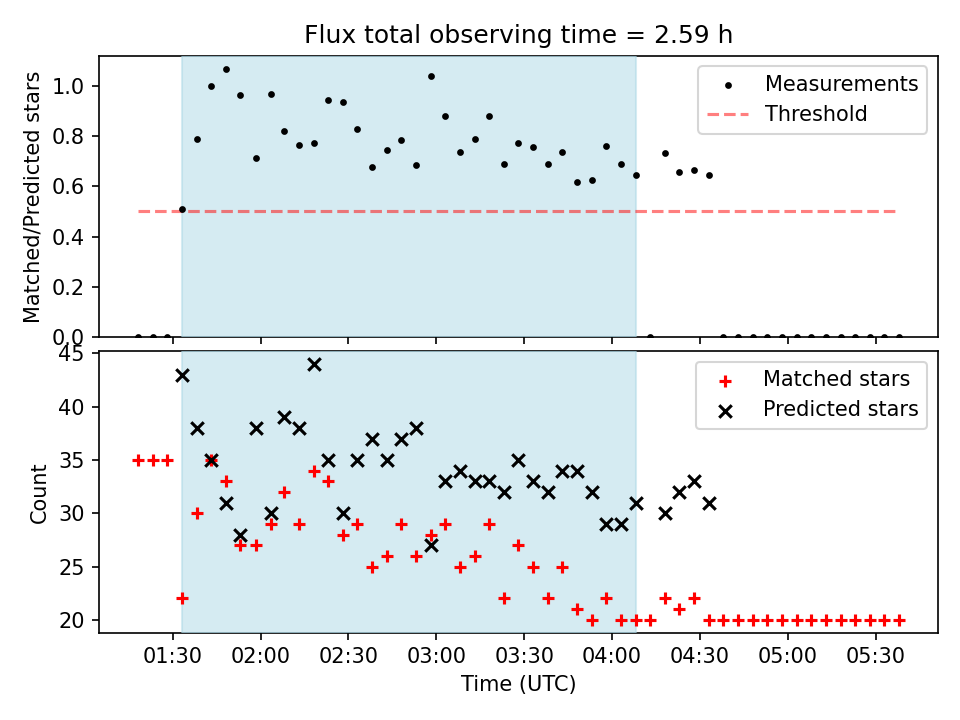 Flux total observing time = 2.59 h

Matched/Predicted stars

1.0
0.8
0.6
0.4
0.2
0.0

Measurements
Threshold

Count

45
40
35
30
25
20

Matched stars
Predicted stars

01:30
02:00
02:30
03:00
03:30
04:00
04:30
05:00
05:30

Time (UTC)